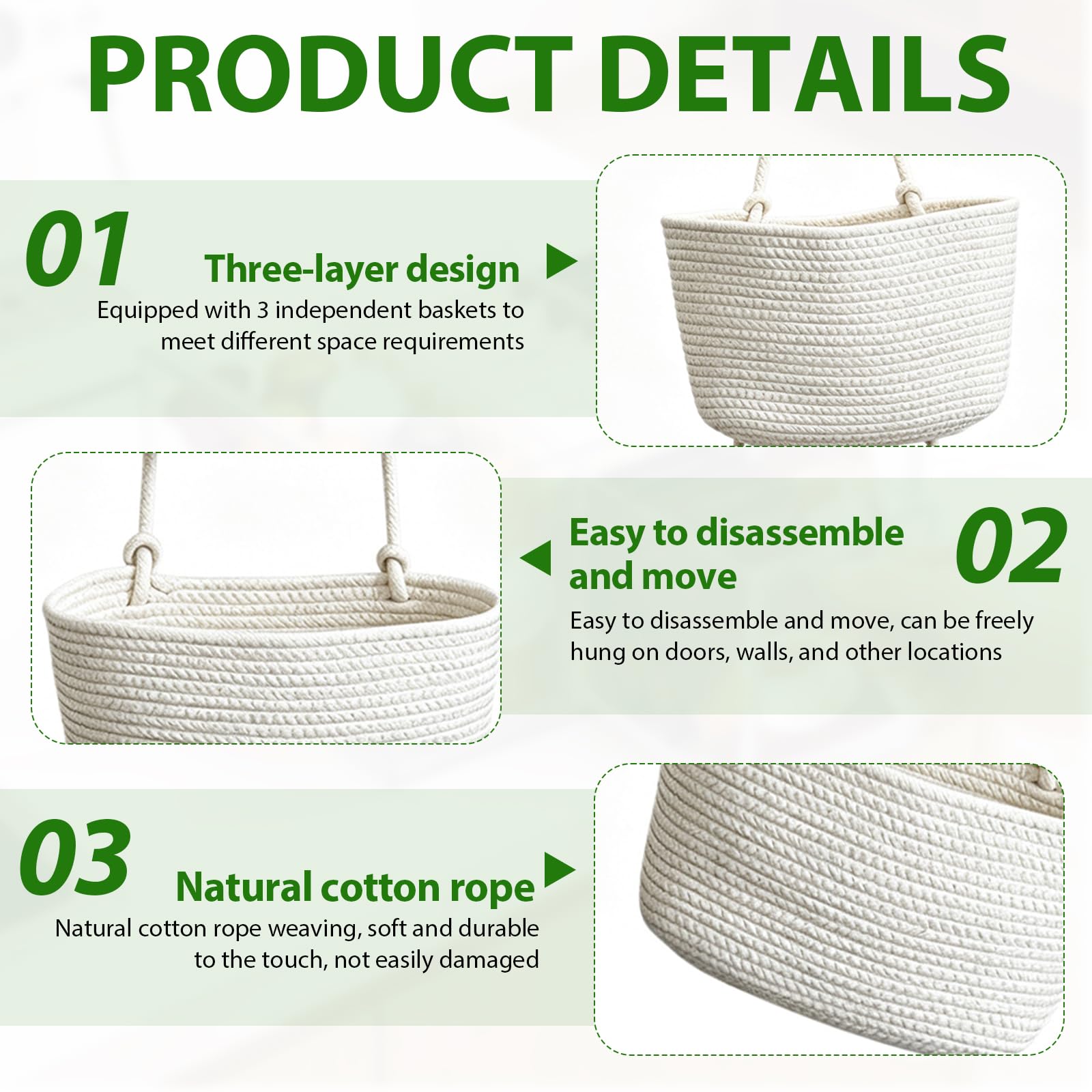 PRODUCT DETAILS

01

Three-layer design

Equipped with 3 independent baskets to meet different space requirements

Easy to disassemble and move

02

Easy to disassemble and move, can be freely hung on doors, walls, and other locations

03

Natural cotton rope

Natural cotton rope weaving, soft and durable to the touch, not easily damaged